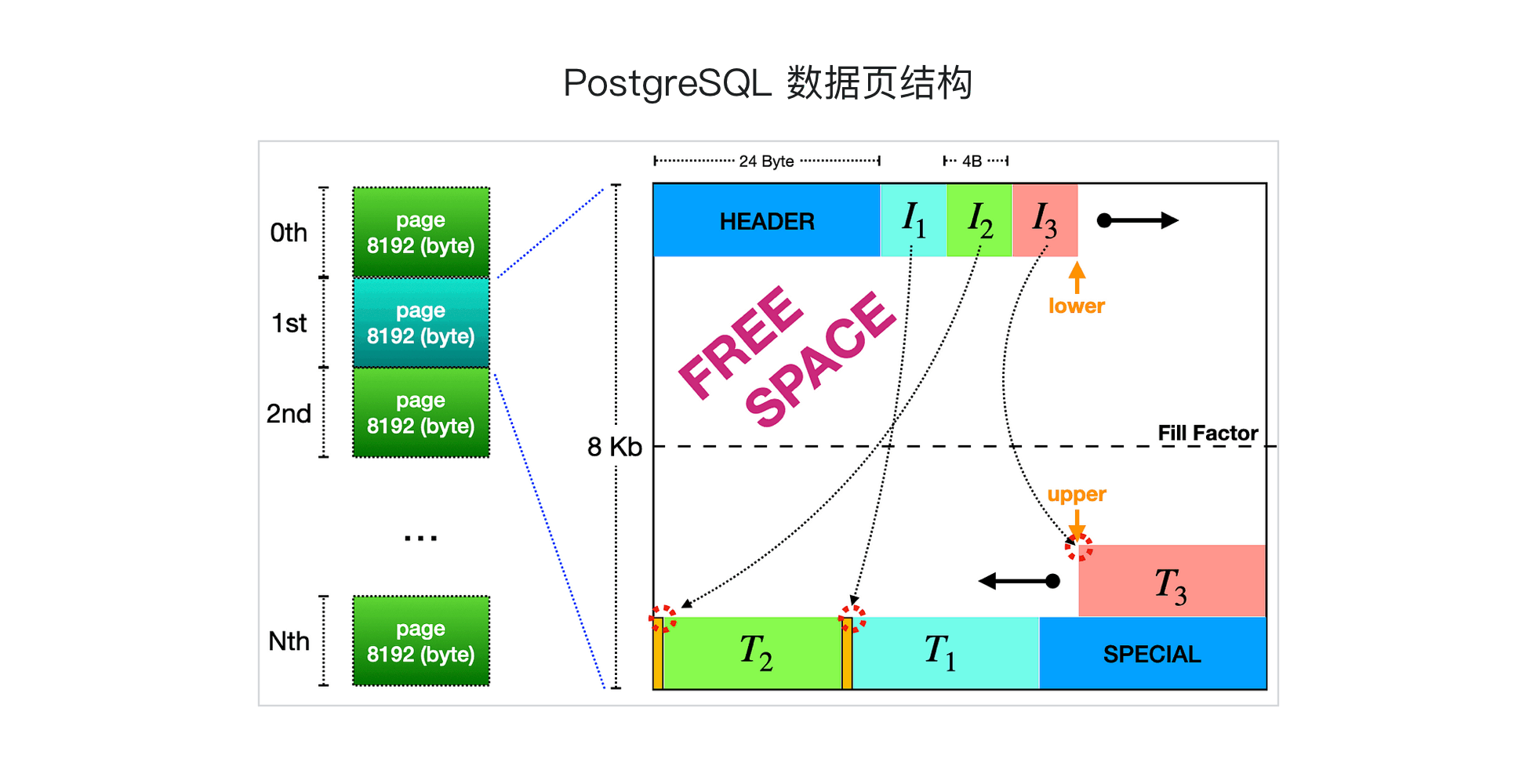 PostgreSQL 数据页结构

0th
page
8192 (byte)

1st
page
8192 (byte)

2nd
page
8192 (byte)

...

Nth
page
8192 (byte)

24 Byte
4B

8 Kb

HEADER
$I_1$
$I_2$
$I_3$

lower

FREE SPACE

Fill Factor

upper

$T_3$

$T_2$
$T_1$
SPECIAL